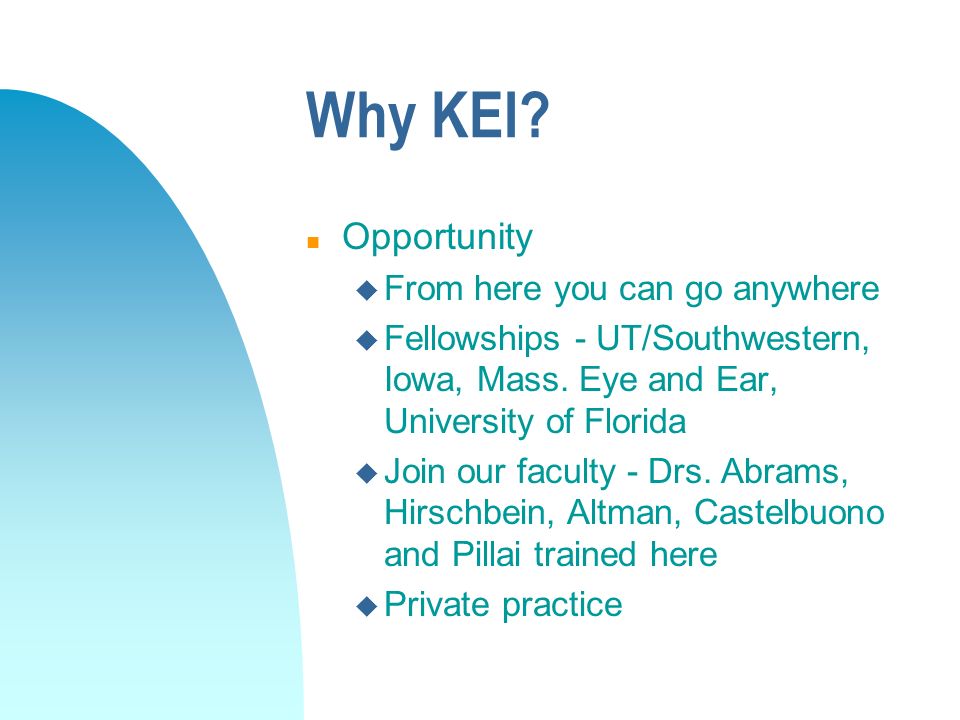 Why KEI?

- Opportunity
  - From here you can go anywhere
  - Fellowships - UT/Southwestern, Iowa, Mass. Eye and Ear, University of Florida
  - Join our faculty - Drs. Abrams, Hirschbein, Altman, Castelbuono and Pillai trained here
  - Private practice